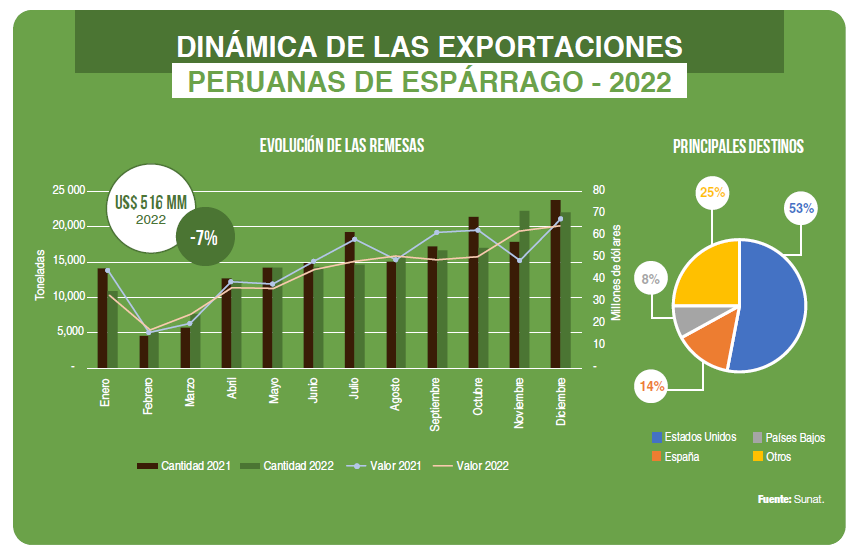 DINÁMICA DE LAS EXPORTACIONES
PERUANAS DE ESPÁRRAGO - 2022

EVOLUCIÓN DE LAS REMESAS

US$ 516 MM
2022

-7%

Toneladas
25 000
20,000
15,000
10,000
5,000
-

Millones de dólares
80
70
60
50
40
30
20
10
-

Enero
Febrero
Marzo
Abril
Mayo
Junio
Julio
Agosto
Septiembre
Octubre
Noviembre
Diciembre

Cantidad 2021
Cantidad 2022
Valor 2021
Valor 2022

PRINCIPALES DESTINOS

25%
53%
8%
14%

Estados Unidos
Países Bajos
España
Otros

Fuente: Sunat.